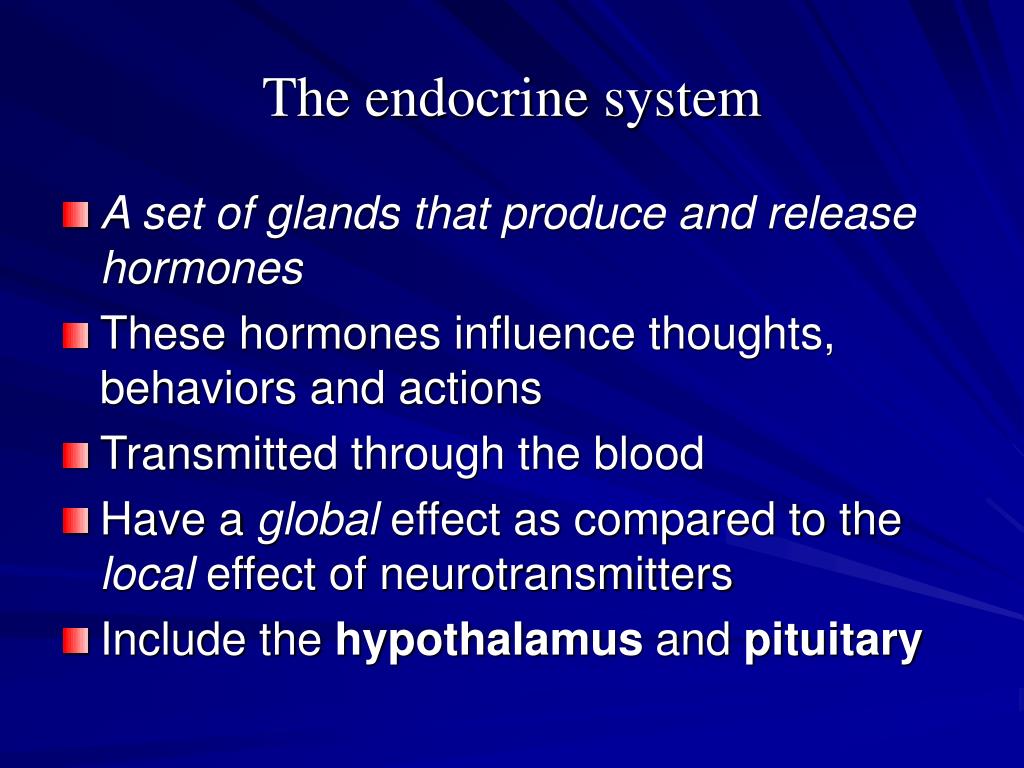 The endocrine system

A set of glands that produce and release hormones

These hormones influence thoughts, behaviors and actions

Transmitted through the blood

Have a global effect as compared to the local effect of neurotransmitters

Include the hypothalamus and pituitary